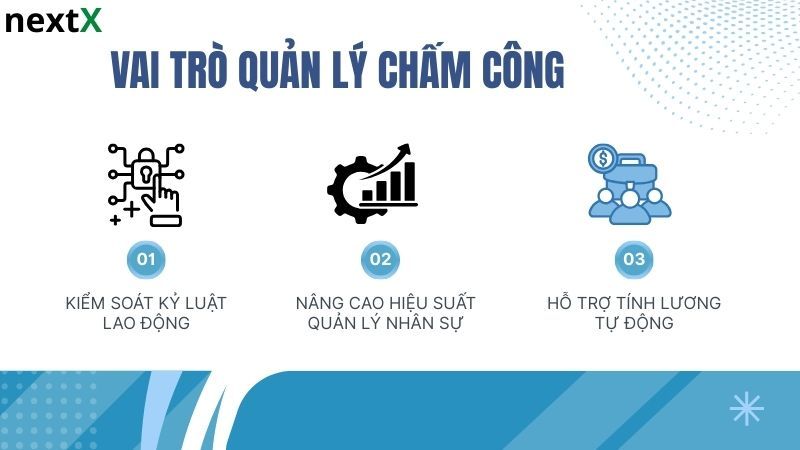 nextX

VAI TRÒ QUẢN LÝ CHẤM CÔNG

01

KIỂM SOÁT KỶ LUẬT LAO ĐỘNG

02

NÂNG CAO HIỆU SUẤT QUẢN LÝ NHÂN SỰ

03

HỖ TRỢ TÍNH LƯƠNG TỰ ĐỘNG